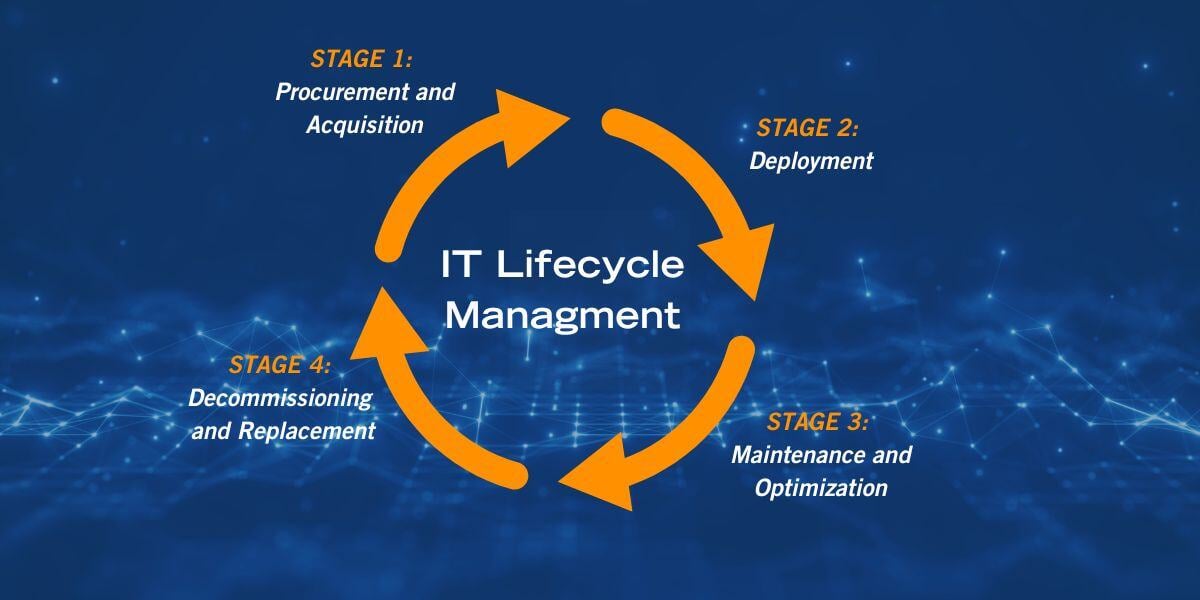 STAGE 1:
Procurement and Acquisition

STAGE 2:
Deployment

IT Lifecycle Managment

STAGE 4:
Decommissioning and Replacement

STAGE 3:
Maintenance and Optimization